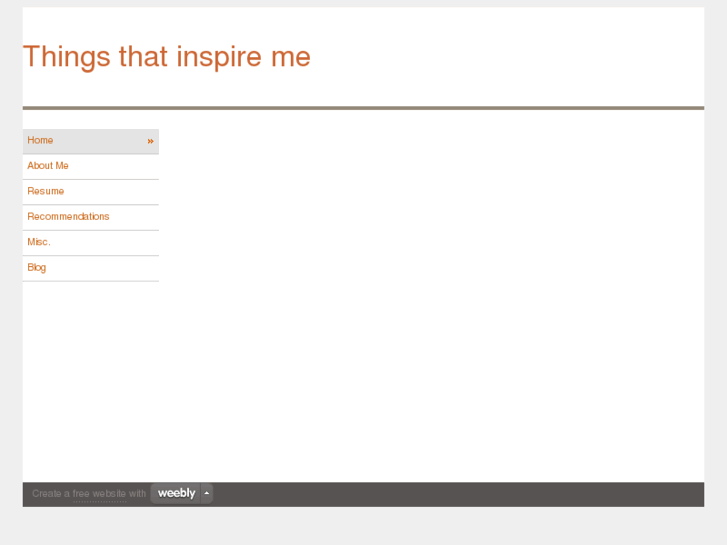 Things that inspire me

Home »
About Me
Resume
Recommendations
Misc.
Blog

Create a free website with weebly